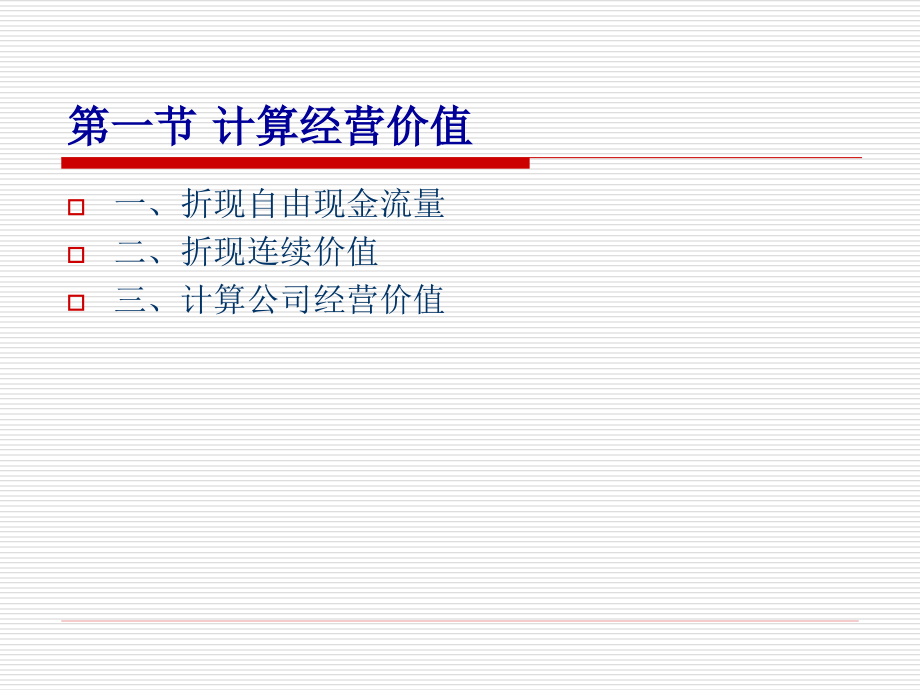 第一节 计算经营价值

一、折现自由现金流量

二、折现连续价值

三、计算公司经营价值